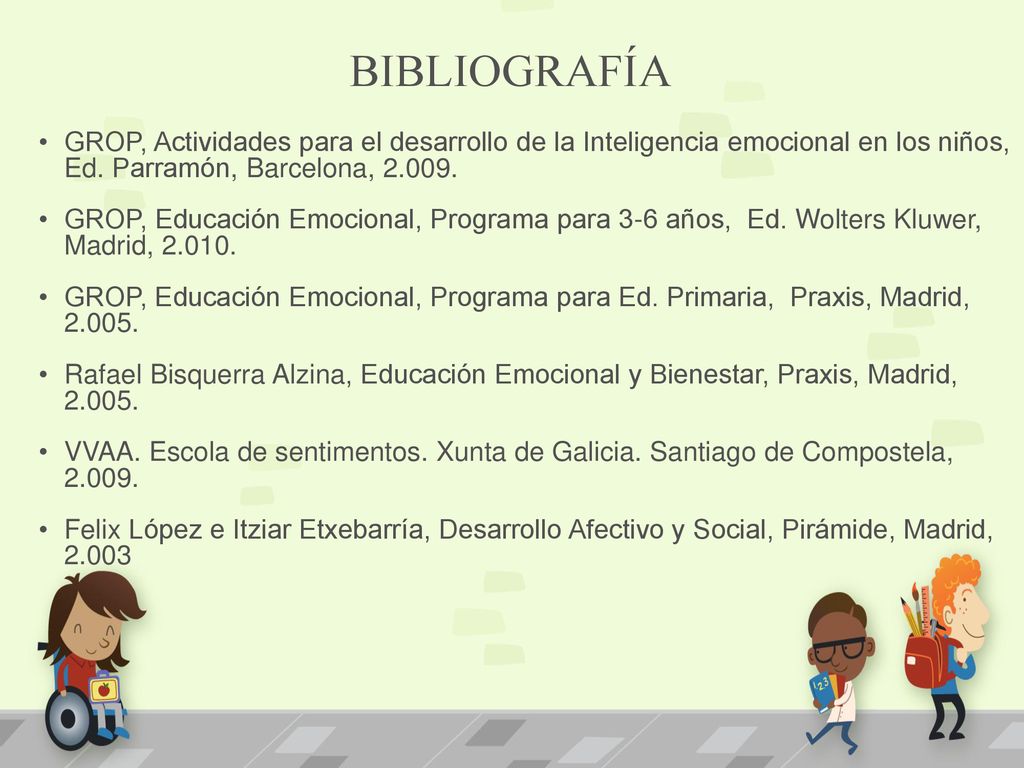 BIBLIOGRAFÍA

• GROP, Actividades para el desarrollo de la Inteligencia emocional en los niños, Ed. Parramón, Barcelona, 2.009.

• GROP, Educación Emocional, Programa para 3-6 años, Ed. Wolters Kluwer, Madrid, 2.010.

• GROP, Educación Emocional, Programa para Ed. Primaria, Praxis, Madrid, 2.005.

• Rafael Bisquerra Alzina, Educación Emocional y Bienestar, Praxis, Madrid, 2.005.

• VVAA. Escola de sentimentos. Xunta de Galicia. Santiago de Compostela, 2.009.

• Felix López e Itziar Etxebarría, Desarrollo Afectivo y Social, Pirámide, Madrid, 2.003

1 2 3